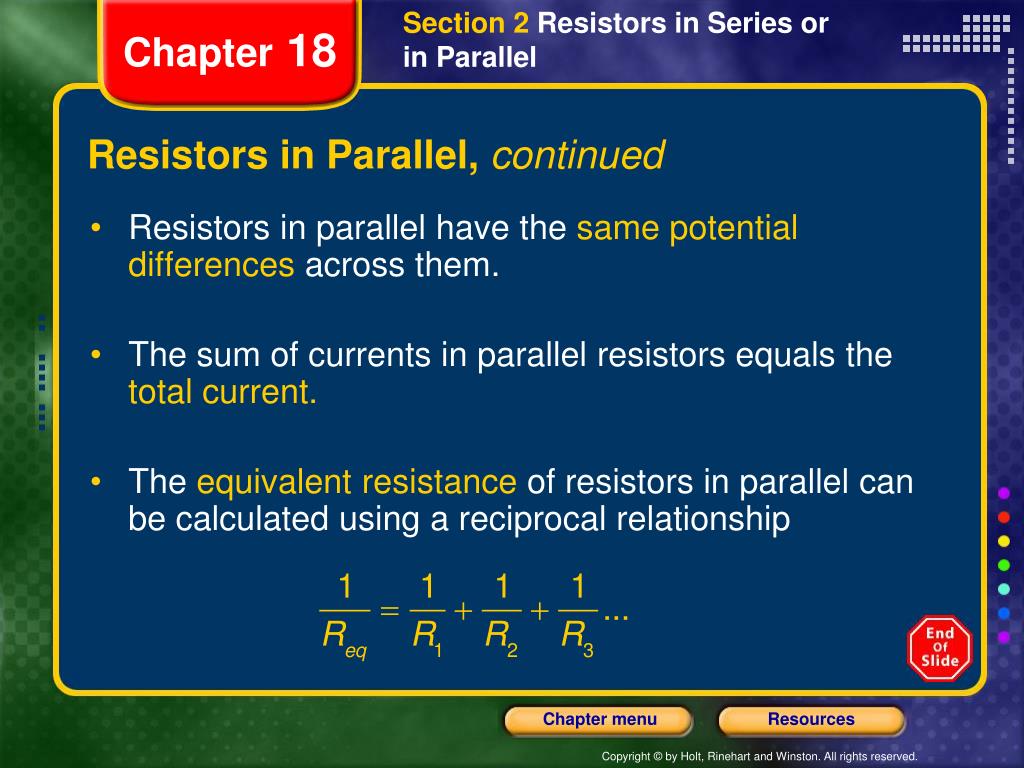 Chapter 18

Section 2 Resistors in Series or in Parallel

Resistors in Parallel, continued

• Resistors in parallel have the same potential differences across them.

• The sum of currents in parallel resistors equals the total current.

• The equivalent resistance of resistors in parallel can be calculated using a reciprocal relationship

$\frac{1}{R_{eq}} = \frac{1}{R_1} + \frac{1}{R_2} + \frac{1}{R_3} ...$

End Of Slide

Chapter menu

Resources

Copyright © by Holt, Rinehart and Winston. All rights reserved.